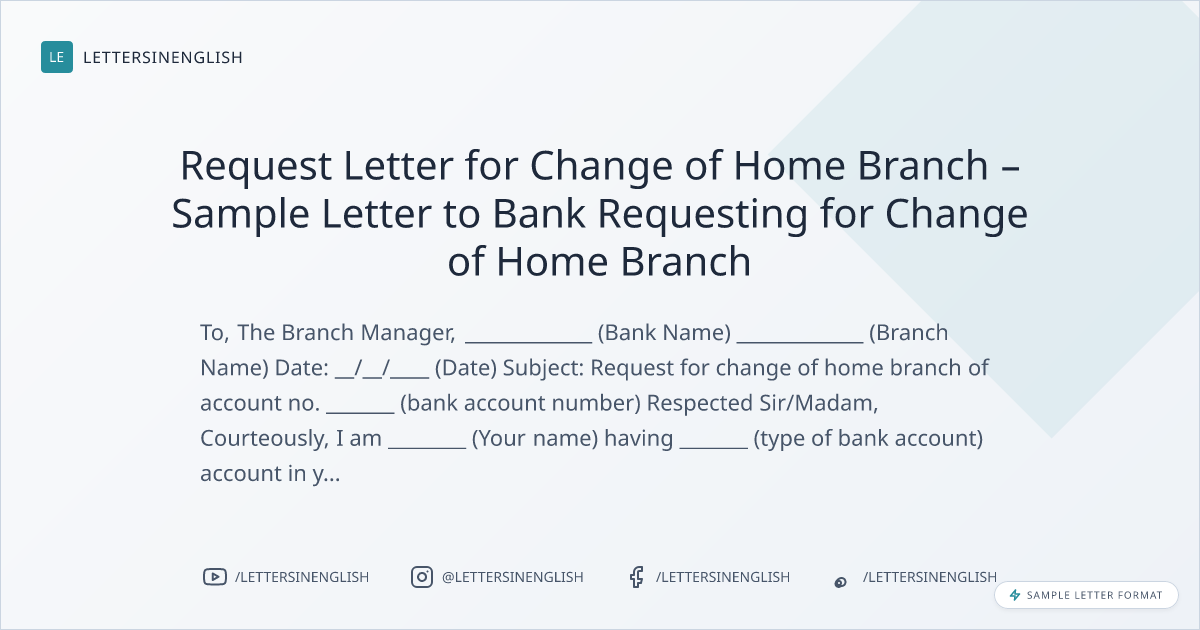 LE LETTERSINENGLISH

Request Letter for Change of Home Branch – Sample Letter to Bank Requesting for Change of Home Branch

To, The Branch Manager, ____________ (Bank Name) ____________ (Branch Name) Date: __/__/____ (Date) Subject: Request for change of home branch of account no. _______ (bank account number) Respected Sir/Madam, Courteously, I am ________ (Your name) having _______ (type of bank account) account in y...

/LETTERSINENGLISH @LETTERSINENGLISH /LETTERSINENGLISH /LETTERSINENGLISH

SAMPLE LETTER FORMAT